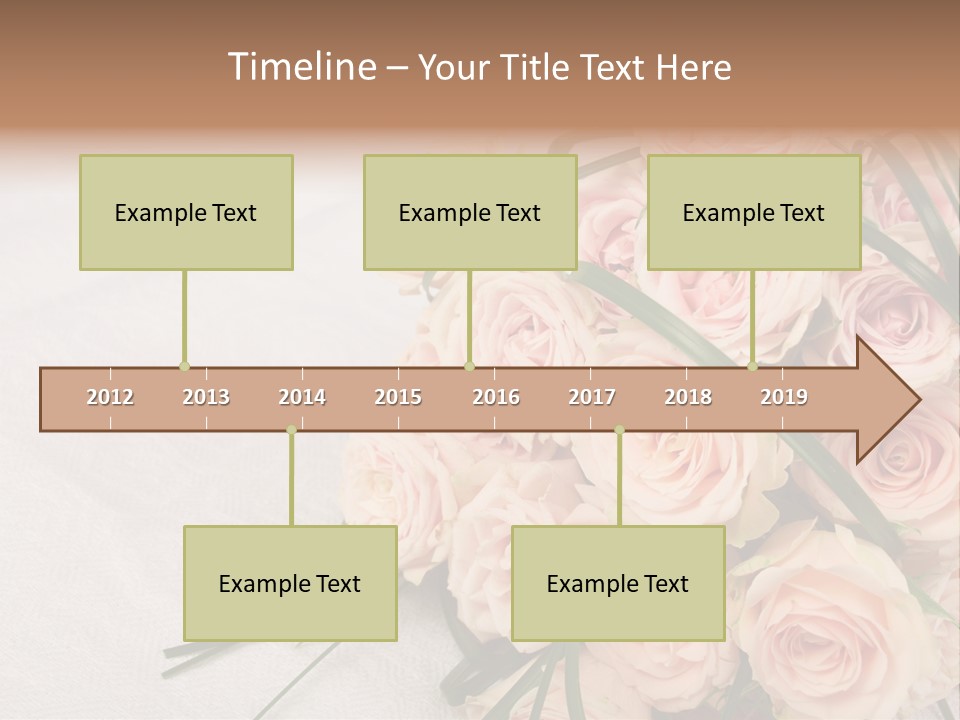 Timeline – Your Title Text Here

Example Text

Example Text

Example Text

2012 2013 2014 2015 2016 2017 2018 2019

Example Text

Example Text